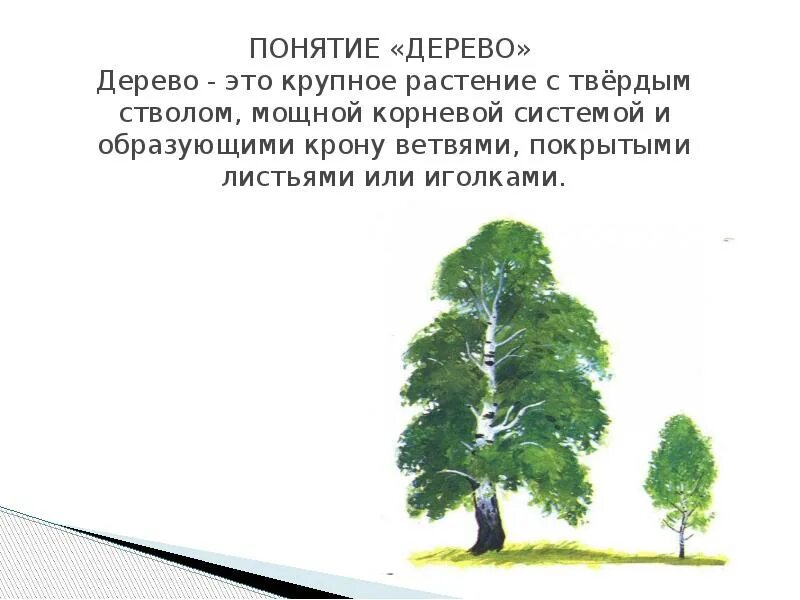 ПОНЯТИЕ «ДЕРЕВО»
Дерево - это крупное растение с твёрдым стволом, мощной корневой системой и образующими крону ветвями, покрытыми листьями или иголками.